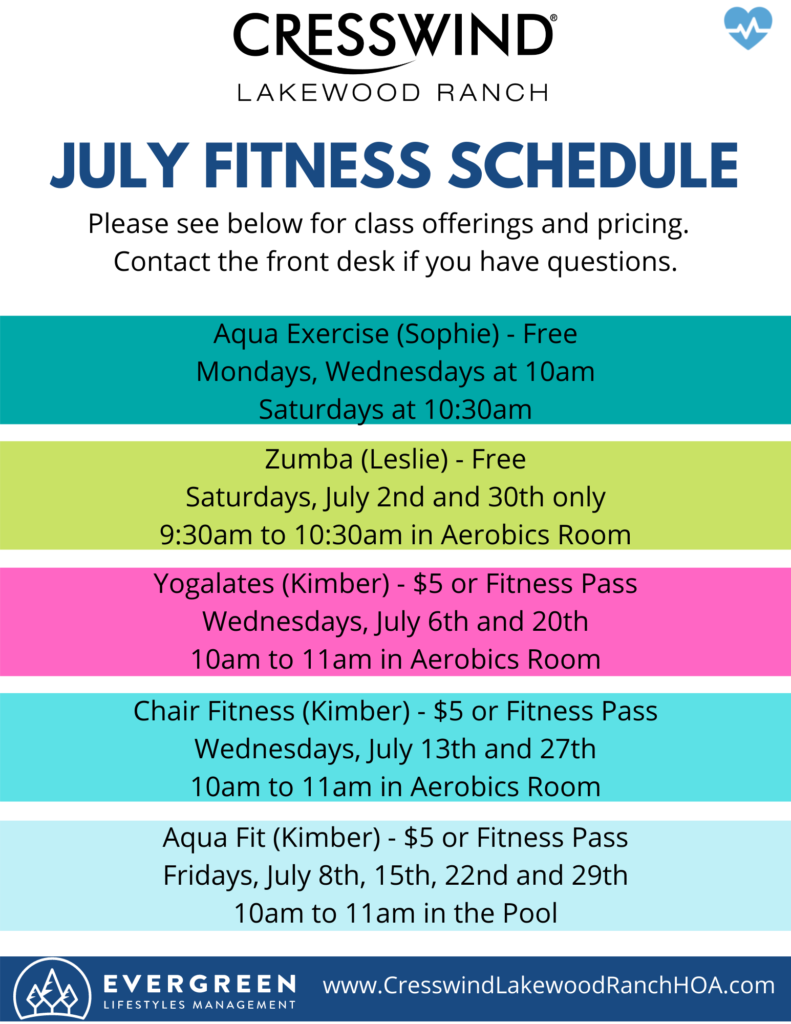 CRESSWIND®
LAKEWOOD RANCH

JULY FITNESS SCHEDULE

Please see below for class offerings and pricing. Contact the front desk if you have questions.

Aqua Exercise (Sophie) - Free
Mondays, Wednesdays at 10am
Saturdays at 10:30am

Zumba (Leslie) - Free
Saturdays, July 2nd and 30th only
9:30am to 10:30am in Aerobics Room

Yogalates (Kimber) - $5 or Fitness Pass
Wednesdays, July 6th and 20th
10am to 11am in Aerobics Room

Chair Fitness (Kimber) - $5 or Fitness Pass
Wednesdays, July 13th and 27th
10am to 11am in Aerobics Room

Aqua Fit (Kimber) - $5 or Fitness Pass
Fridays, July 8th, 15th, 22nd and 29th
10am to 11am in the Pool

EVERGREEN
LIFESTYLES MANAGEMENT
www.CresswindLakewoodRanchHOA.com